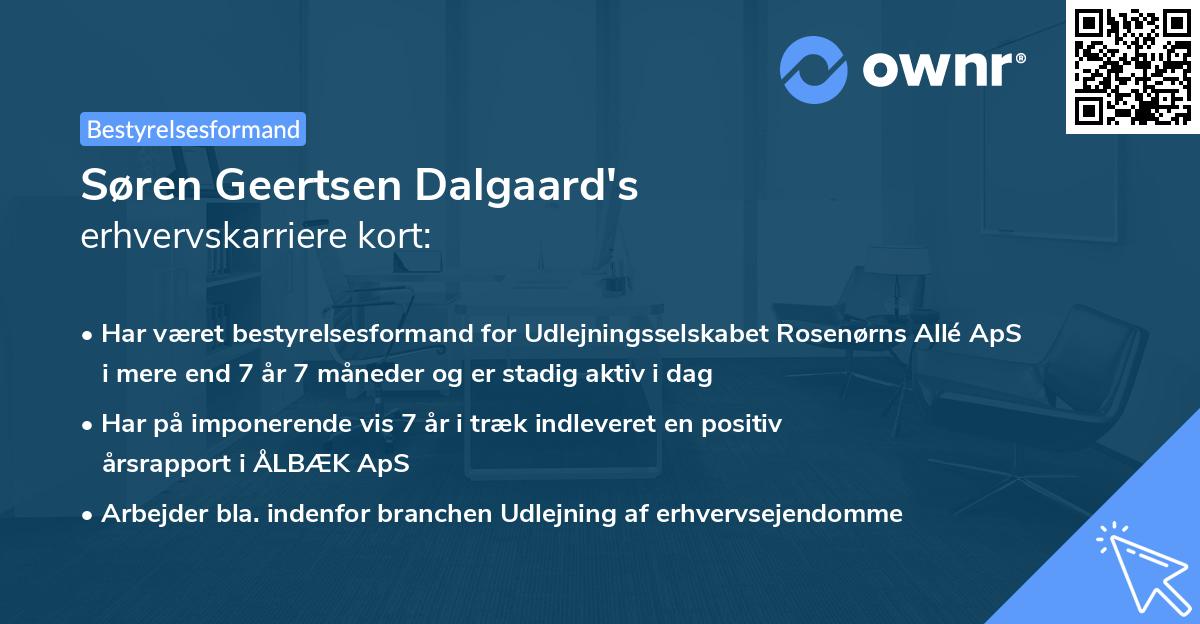 ownr®

Bestyrelsesformand

Søren Geertsen Dalgaard's
erhvervskarriere kort:

• Har været bestyrelsesformand for Udlejningsselskabet Rosenørns Allé ApS i mere end 7 år 7 måneder og er stadig aktiv i dag

• Har på imponerende vis 7 år i træk indleveret en positiv årsrapport i ÅLBÆK ApS

• Arbejder bla. indenfor branchen Udlejning af erhvervsejendomme